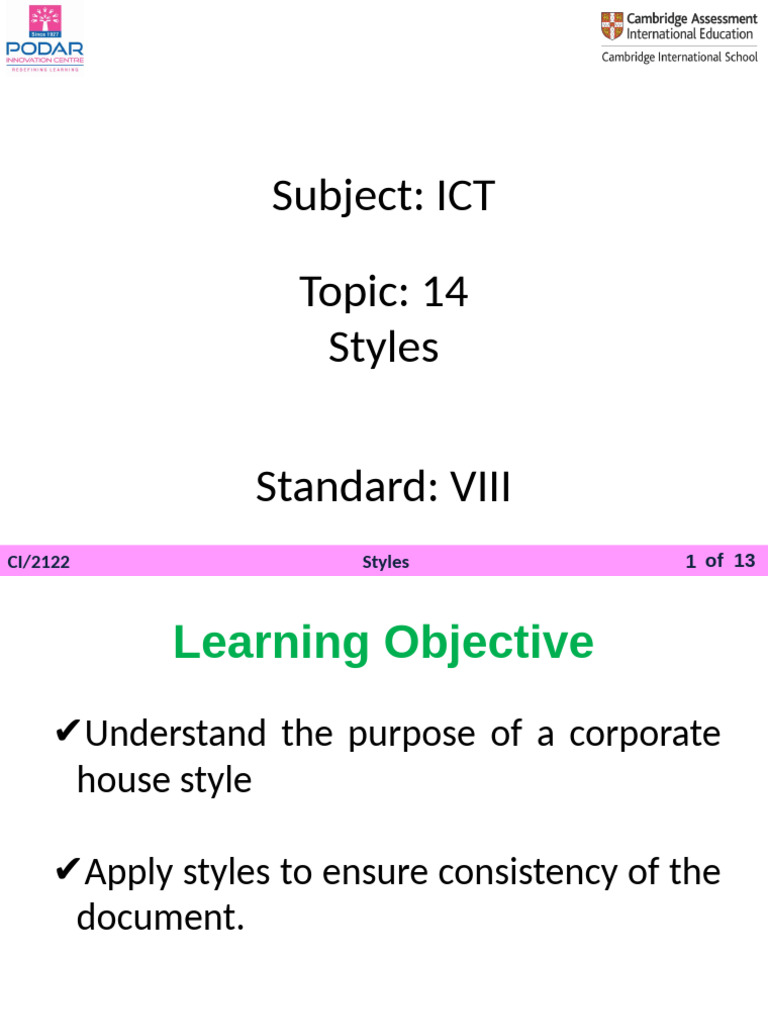 Since 1927
PODAR
INNOVATION CENTRE
REDEFINING LEARNING

Cambridge Assessment
International Education
Cambridge International School

Subject: ICT

Topic: 14
Styles

Standard: VIII

CI/2122
Styles
1 of 13

Learning Objective

✔Understand the purpose of a corporate house style

✔Apply styles to ensure consistency of the document.